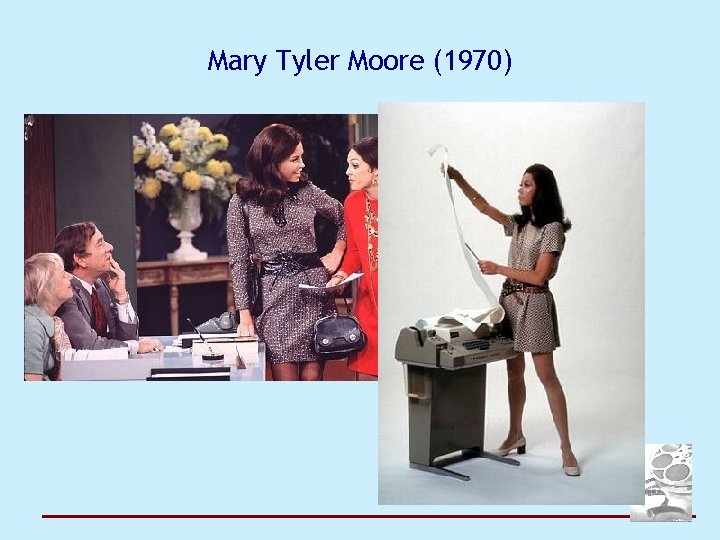 Mary Tyler Moore (1970)